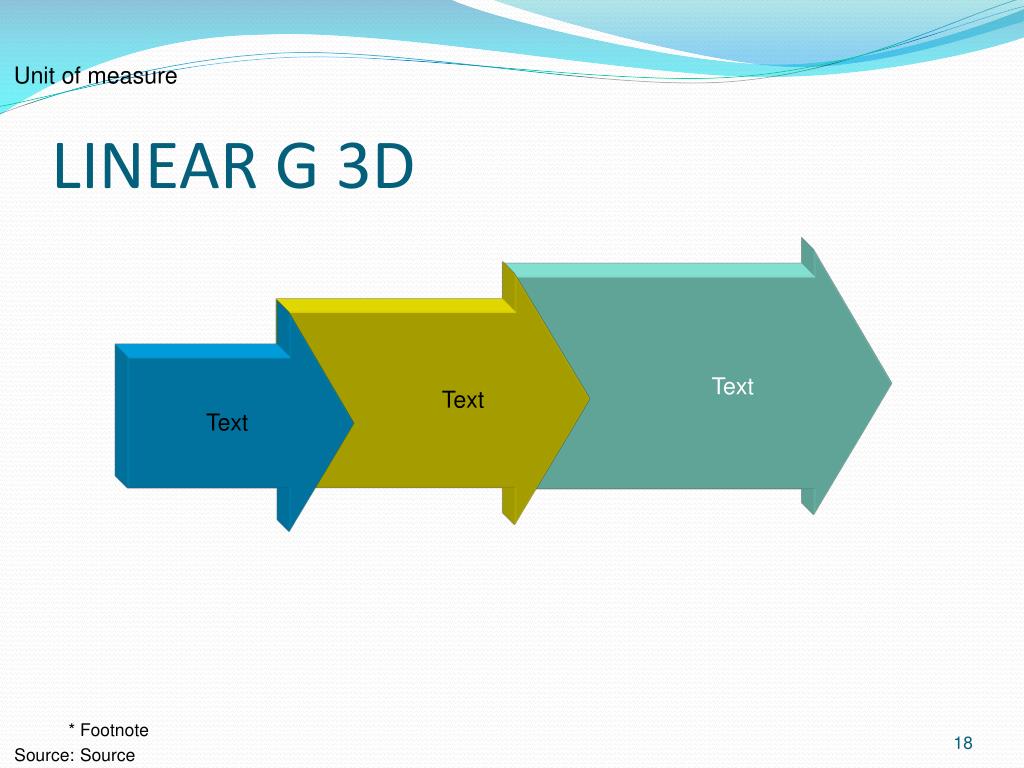 Unit of measure

LINEAR G 3D

Text

Text

Text

* Footnote
Source: Source

18